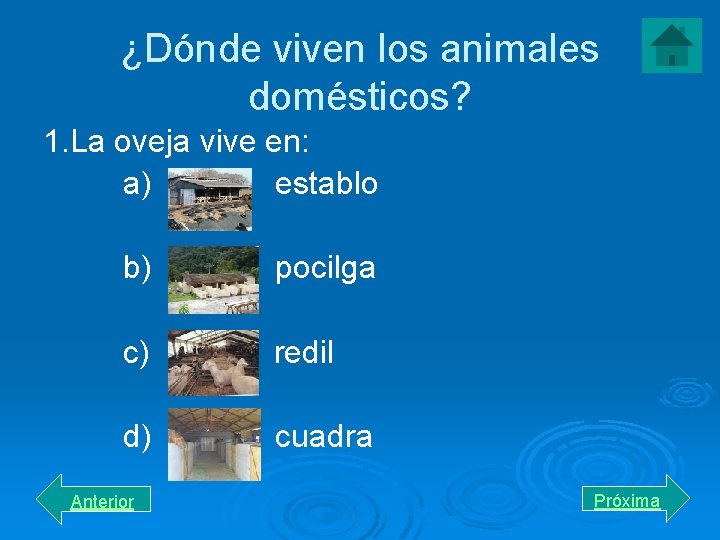 ¿Dónde viven los animales domésticos?

1.La oveja vive en:

a) establo

b) pocilga

c) redil

d) cuadra

Anterior

Próxima